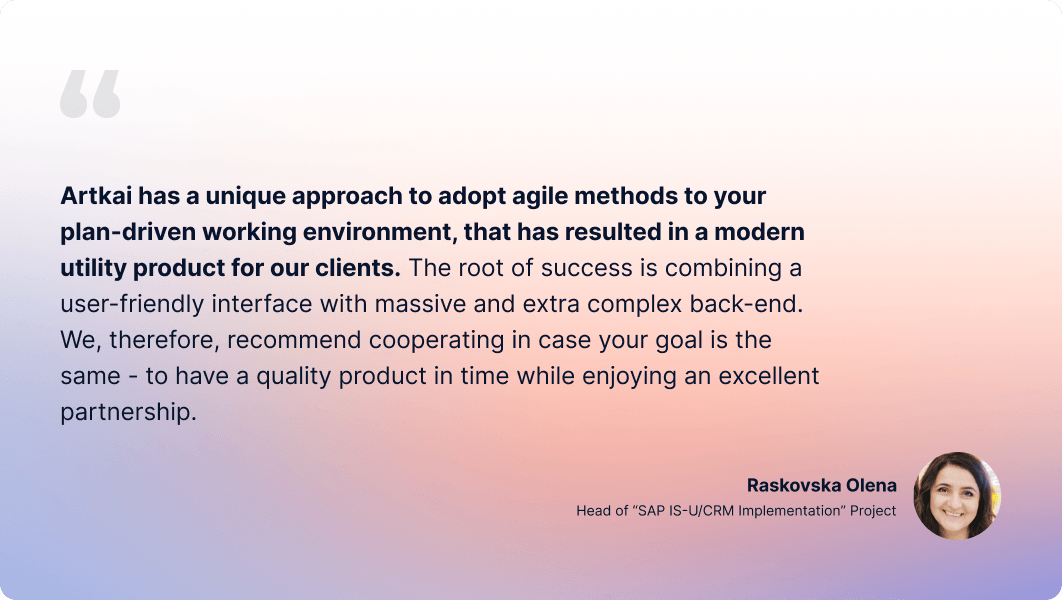 “

Artkai has a unique approach to adopt agile methods to your plan-driven working environment, that has resulted in a modern utility product for our clients. The root of success is combining a user-friendly interface with massive and extra complex back-end. We, therefore, recommend cooperating in case your goal is the same - to have a quality product in time while enjoying an excellent partnership.

Raskovska Olena
Head of “SAP IS-U/CRM Implementation” Project